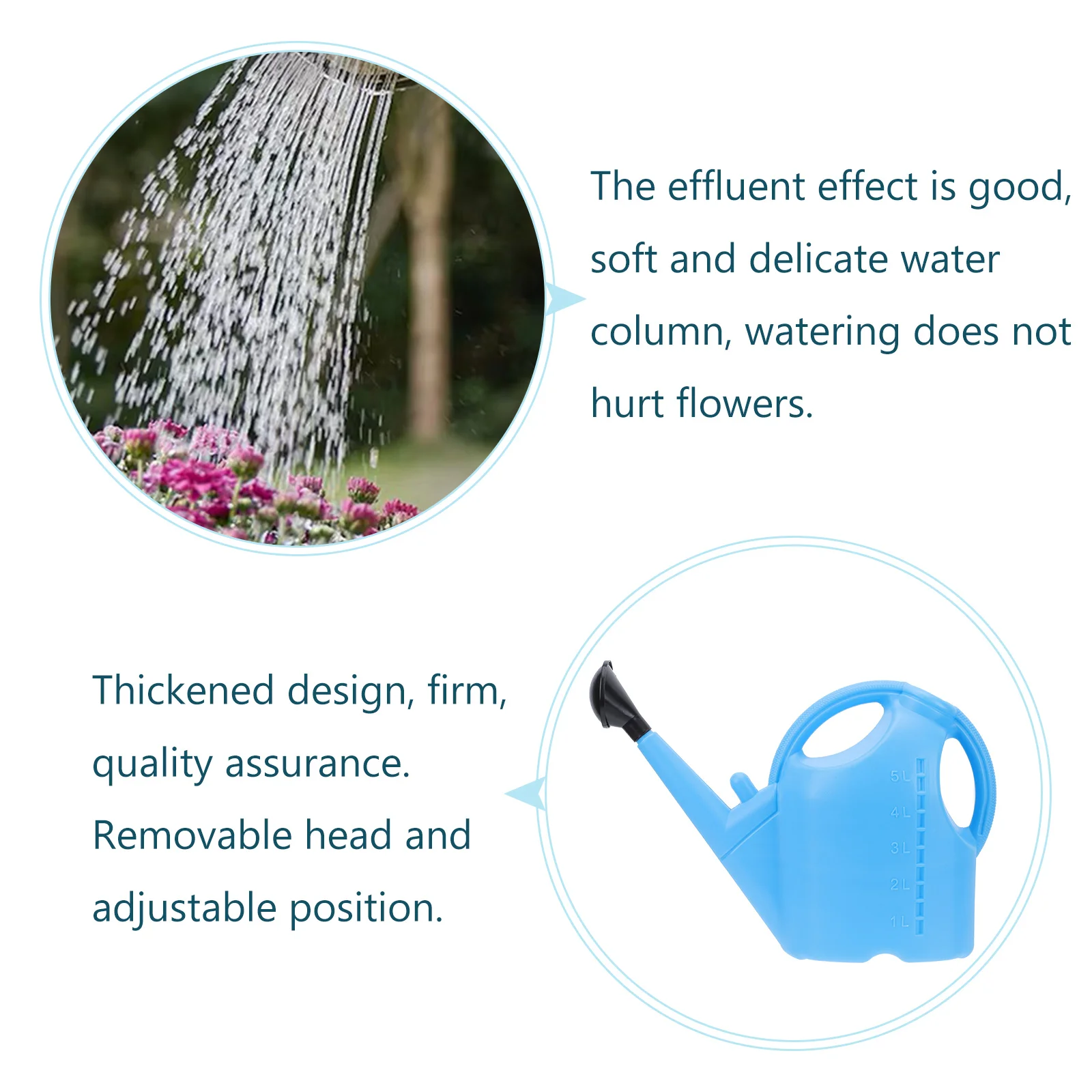 The effluent effect is good, soft and delicate water column, watering does not hurt flowers.

Thickened design, firm, quality assurance. Removable head and adjustable position.

5L
4L
3L
2L
1L